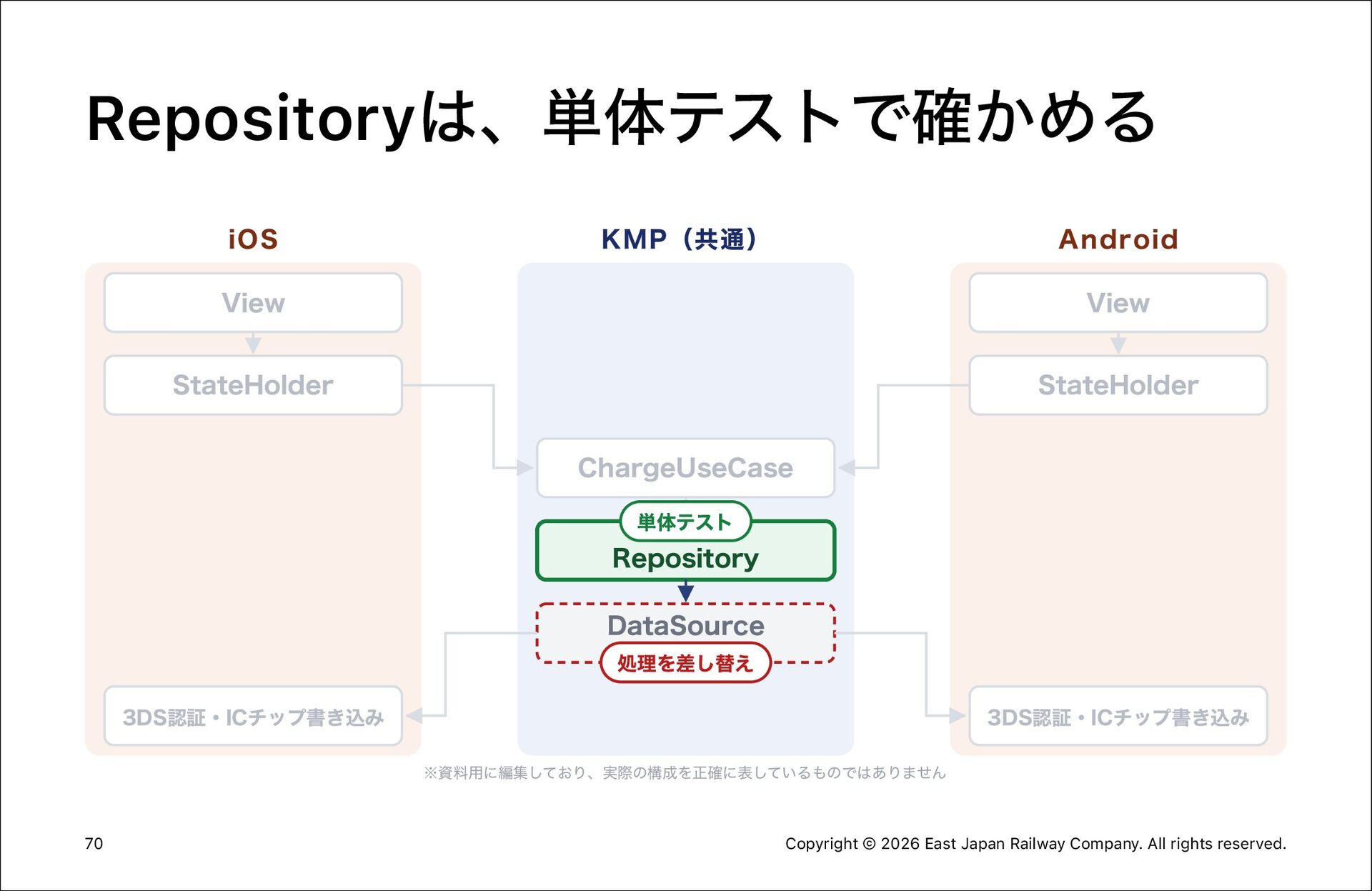 Repositoryは、単体テストで確かめる

iOS

View

StateHolder

3DS認証・ICチップ書き込み

KMP（共通）

ChargeUseCase

単体テスト

Repository

DataSource

処理を差し替え

Android

View

StateHolder

3DS認証・ICチップ書き込み

※資料用に編集しており、実際の構成を正確に表しているものではありません

70

Copyright © 2026 East Japan Railway Company. All rights reserved.